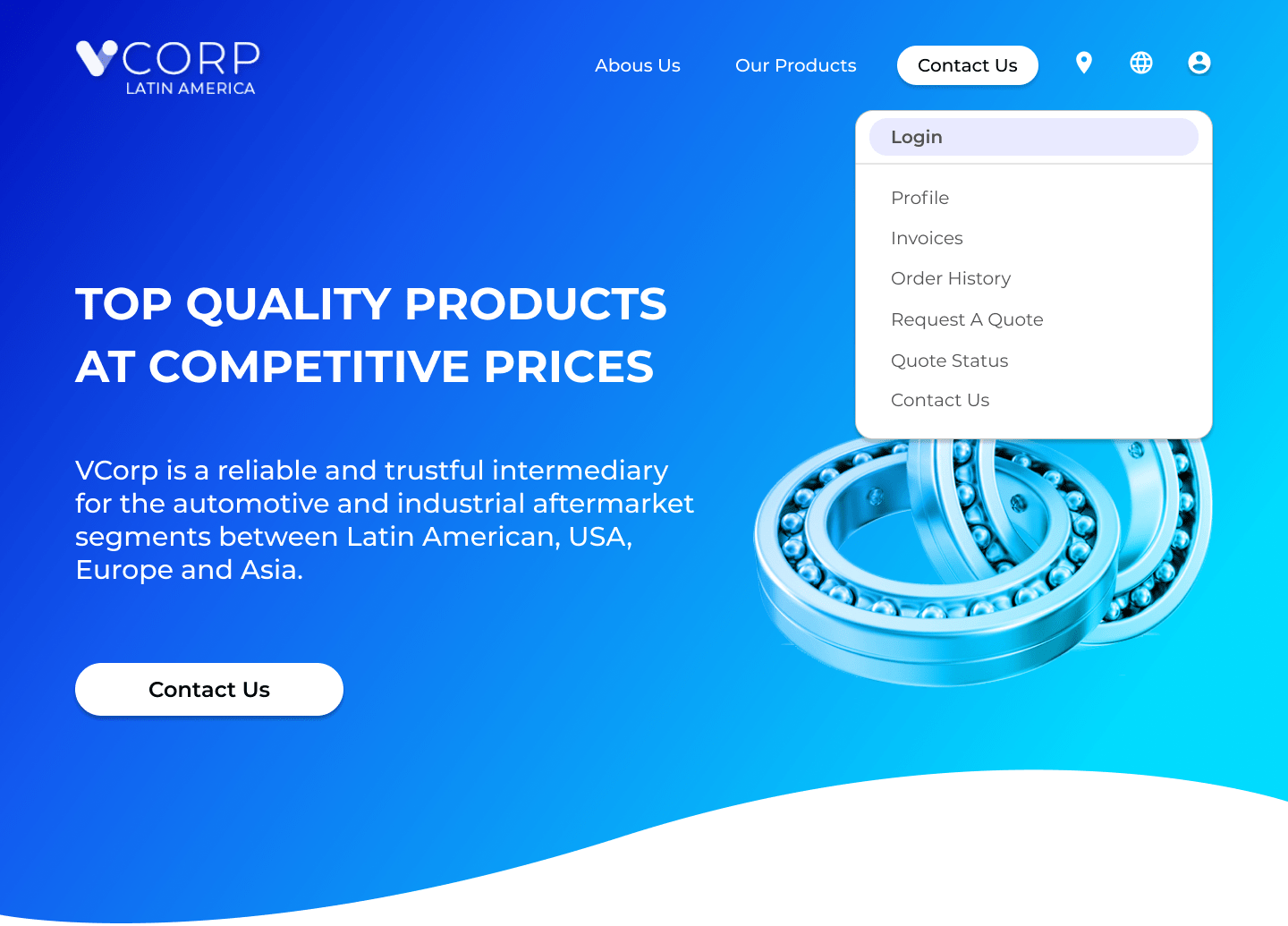 VCORP
LATIN AMERICA

Abous Us Our Products Contact Us

Login

Profile

Invoices

Order History

Request A Quote

Quote Status

Contact Us

TOP QUALITY PRODUCTS AT COMPETITIVE PRICES

VCorp is a reliable and trustful intermediary for the automotive and industrial aftermarket segments between Latin American, USA, Europe and Asia.

Contact Us